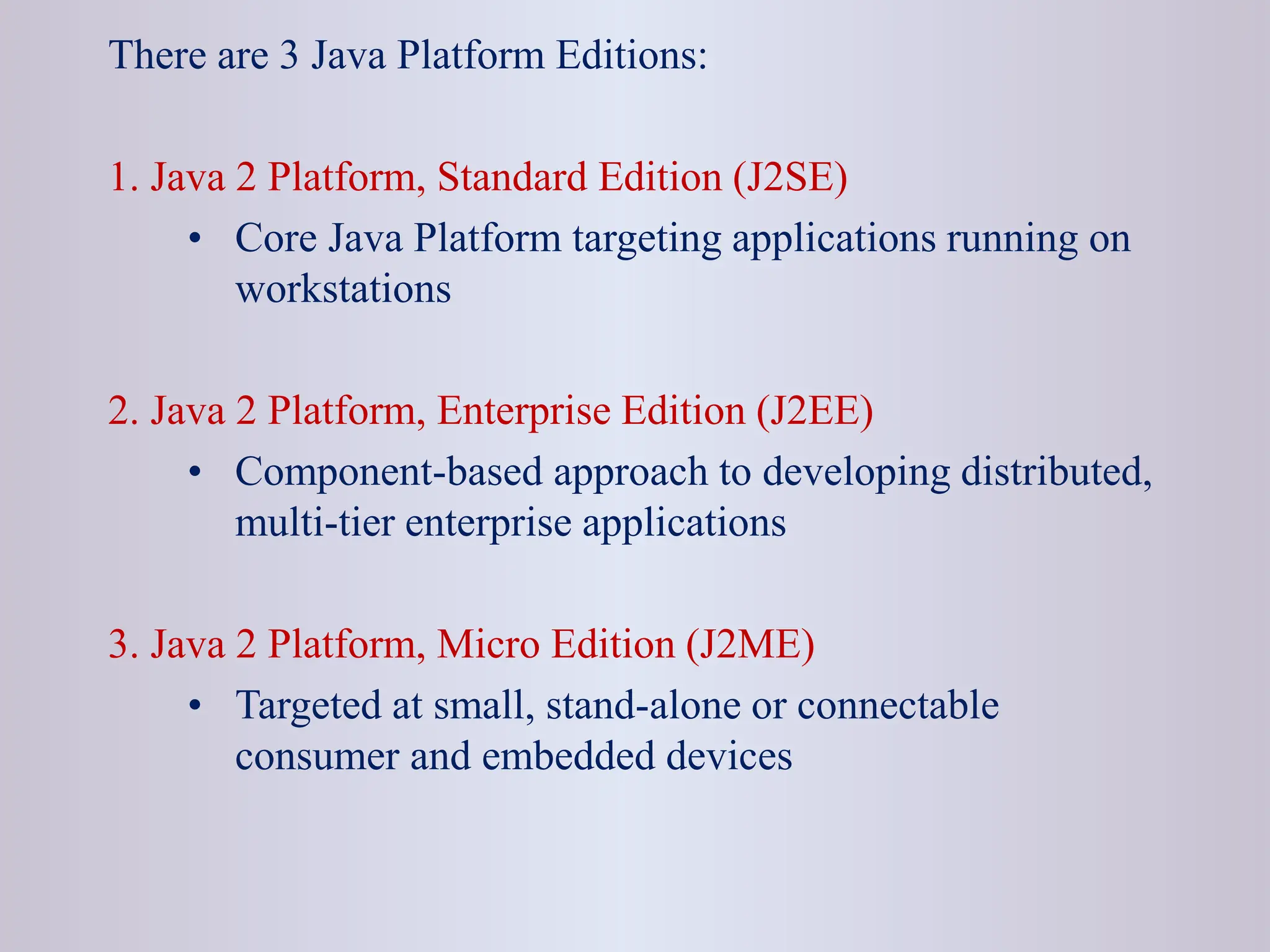 There are 3 Java Platform Editions:

1. Java 2 Platform, Standard Edition (J2SE)

• Core Java Platform targeting applications running on workstations

2. Java 2 Platform, Enterprise Edition (J2EE)

• Component-based approach to developing distributed, multi-tier enterprise applications

3. Java 2 Platform, Micro Edition (J2ME)

• Targeted at small, stand-alone or connectable consumer and embedded devices